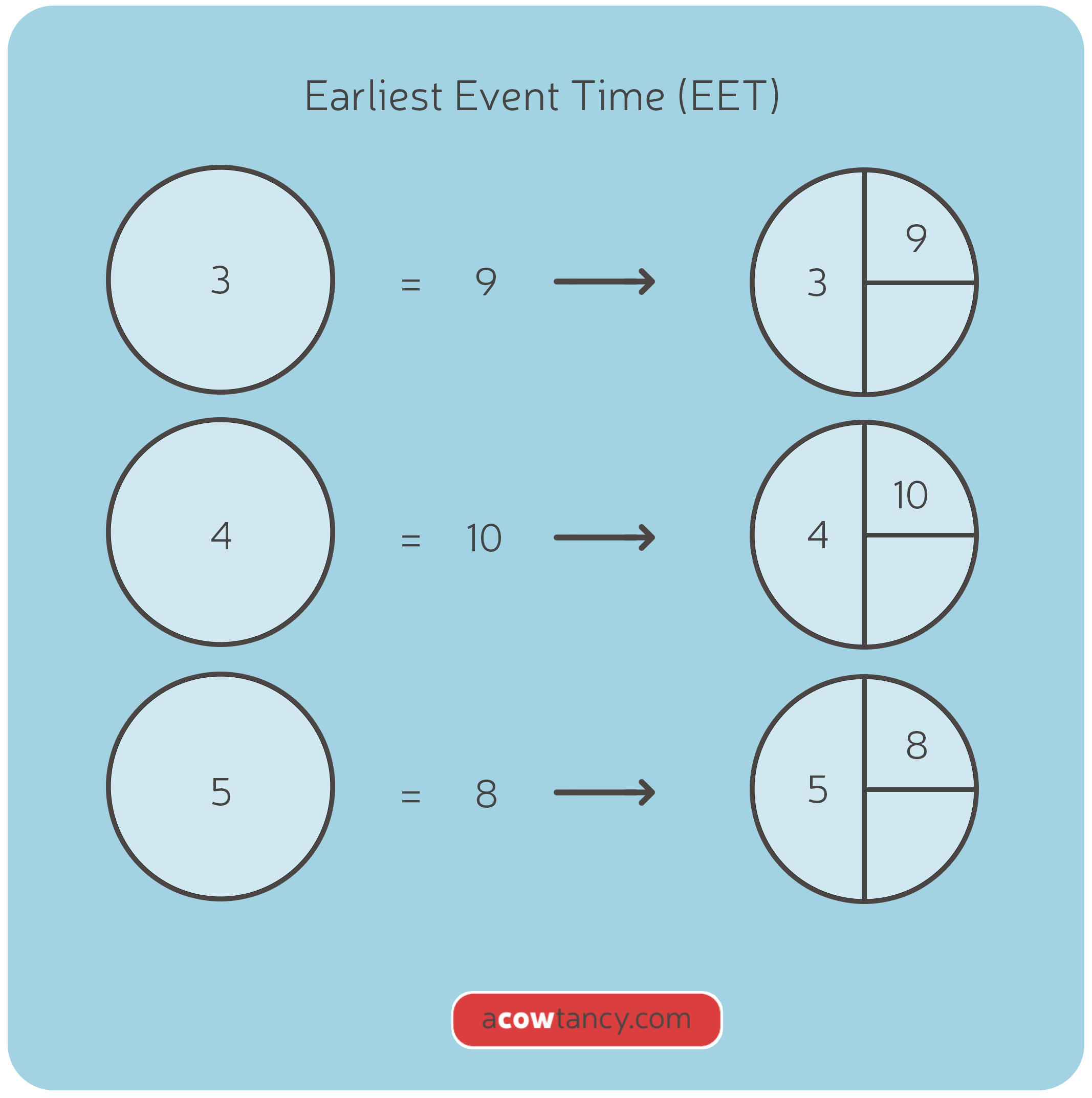 Earliest Event Time (EET)

3 = 9 → 3 9

4 = 10 → 4 10

5 = 8 → 5 8

acowtancy.com